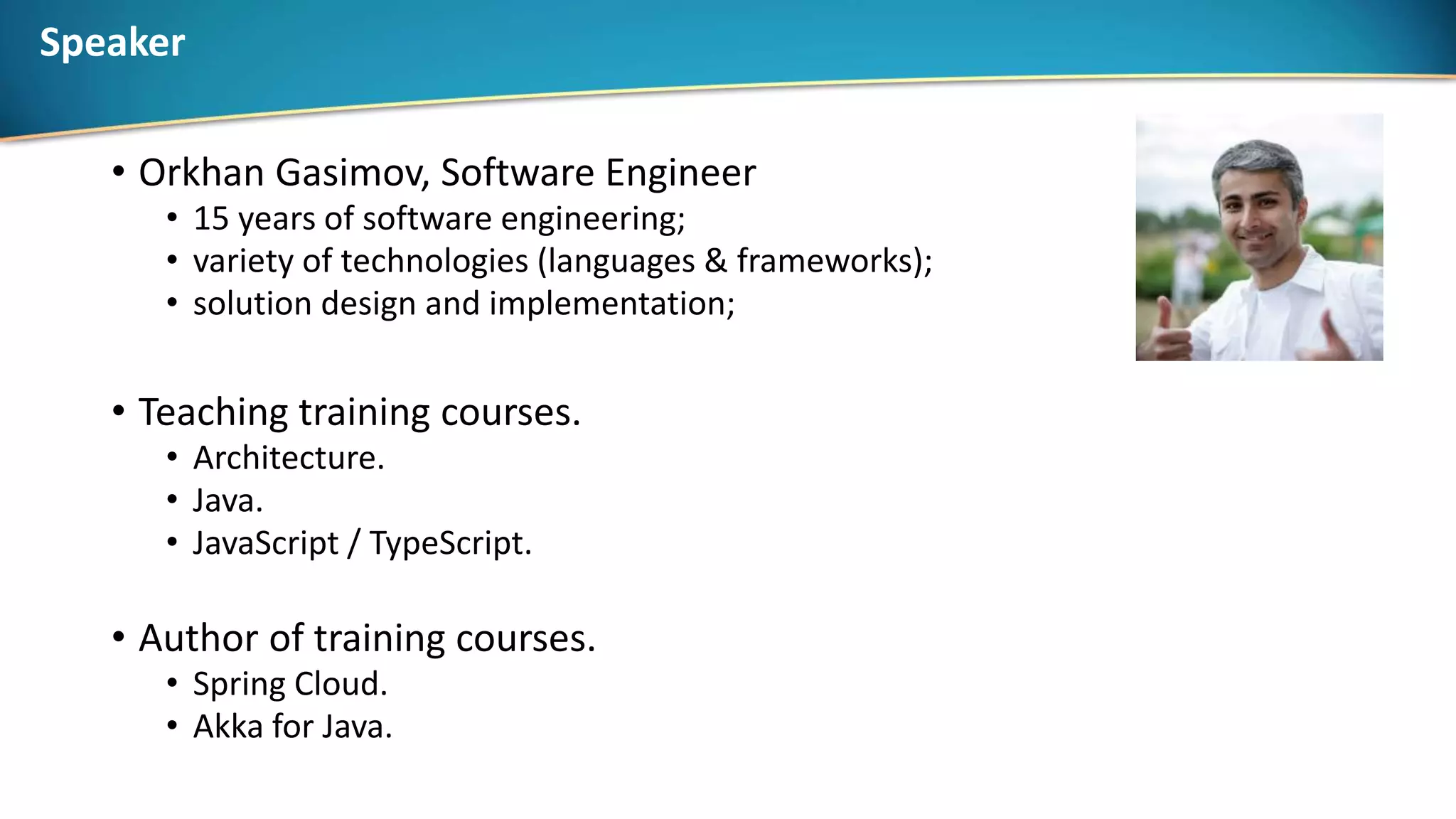 Speaker

• Orkhan Gasimov, Software Engineer
  • 15 years of software engineering;
  • variety of technologies (languages & frameworks);
  • solution design and implementation;

• Teaching training courses.
  • Architecture.
  • Java.
  • JavaScript / TypeScript.

• Author of training courses.
  • Spring Cloud.
  • Akka for Java.